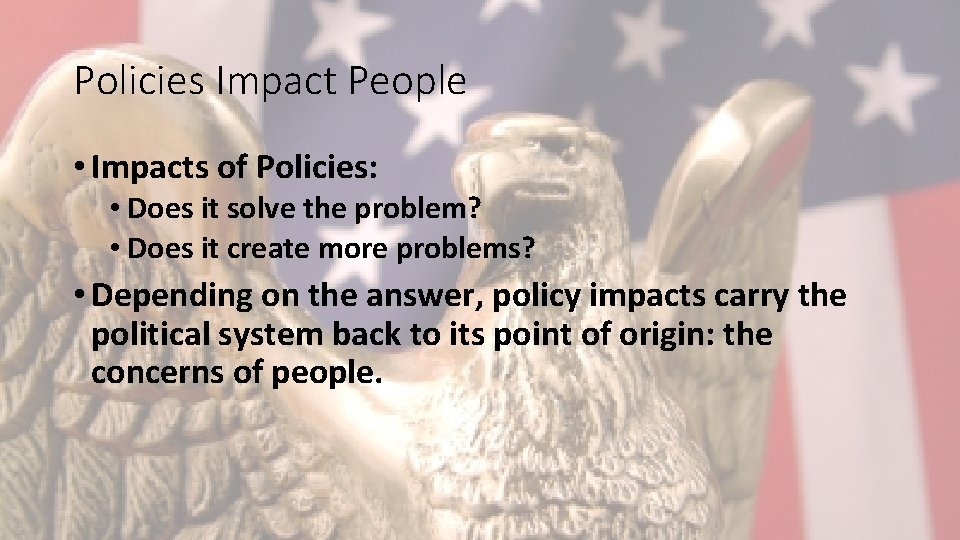 Policies Impact People

• Impacts of Policies:
  • Does it solve the problem?
  • Does it create more problems?

• Depending on the answer, policy impacts carry the political system back to its point of origin: the concerns of people.